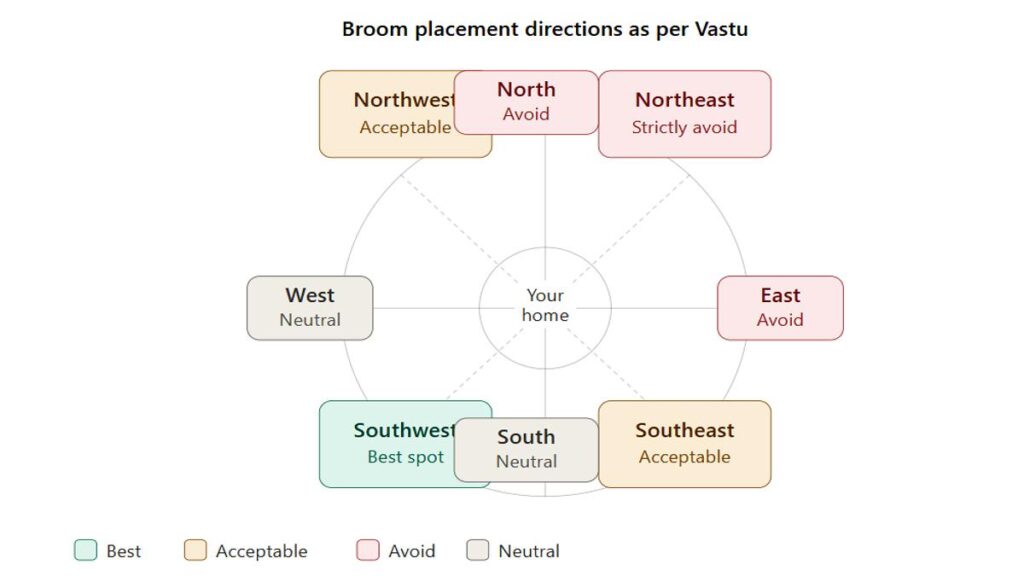 Broom placement directions as per Vastu

Northwest
Acceptable

North
Avoid

Northeast
Strictly avoid

West
Neutral

Your home

East
Avoid

Southwest
Best spot

South
Neutral

Southeast
Acceptable

Best
Acceptable
Avoid
Neutral